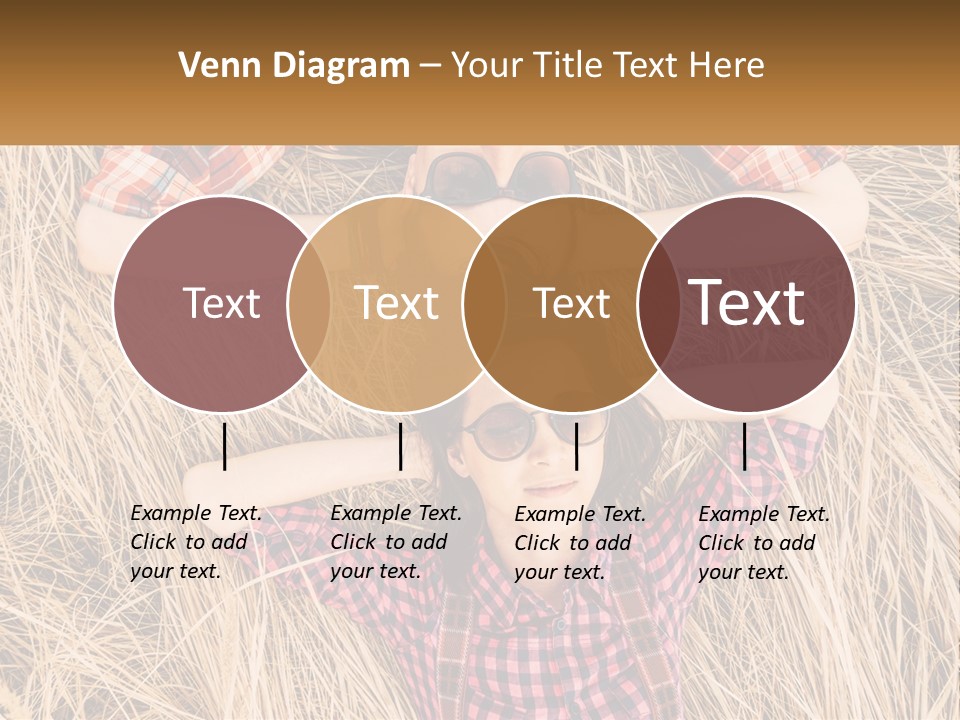 Venn Diagram – Your Title Text Here

Text

Text

Text

Text

Example Text. Click to add your text.

Example Text. Click to add your text.

Example Text. Click to add your text.

Example Text. Click to add your text.